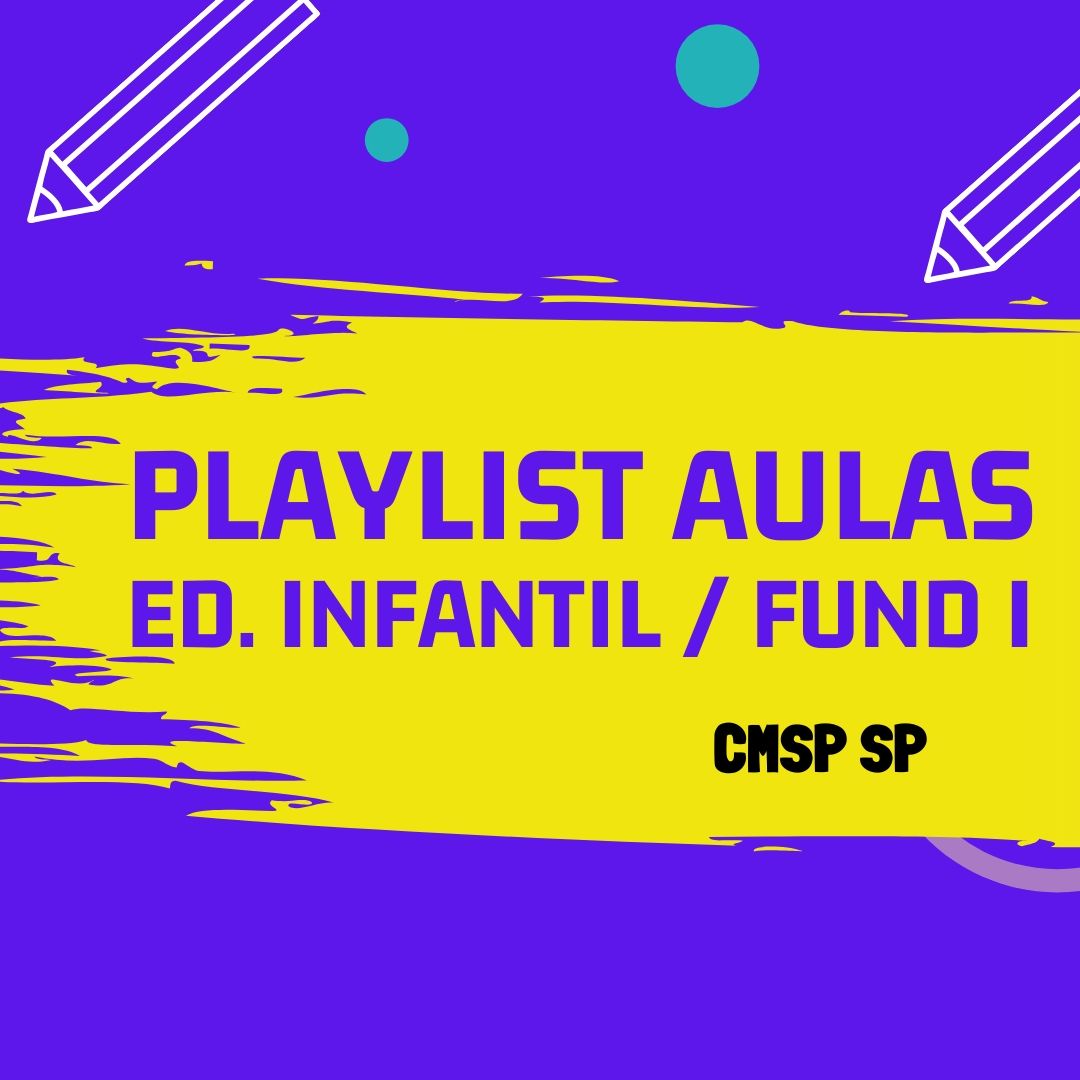 PLAYLIST AULAS
ED. INFANTIL / FUND I

CMSP SP